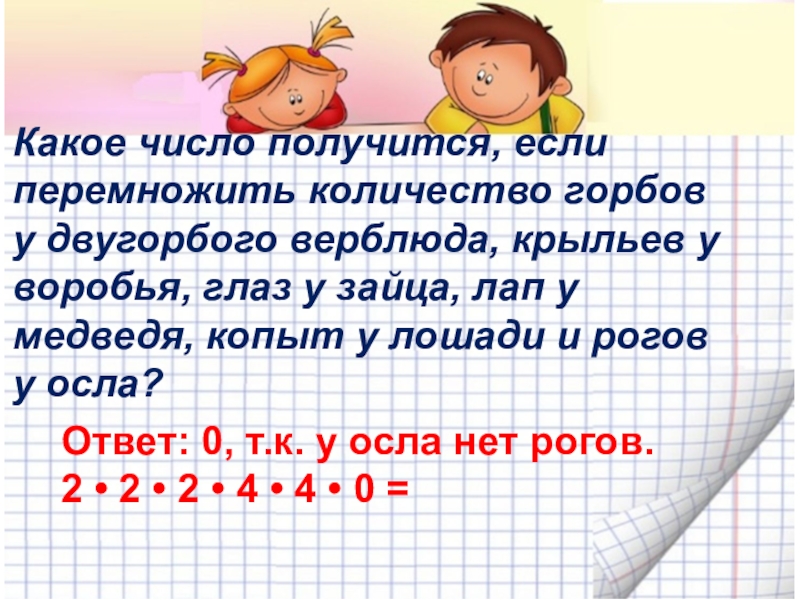 Какое число получится, если перемножить количество горбов у двугорбого верблюда, крыльев у воробья, глаз у зайца, лап у медведя, копыт у лошади и рогов у осла?

Ответ: 0, т.к. у осла нет рогов.
$2 \cdot 2 \cdot 2 \cdot 4 \cdot 4 \cdot 0 =$